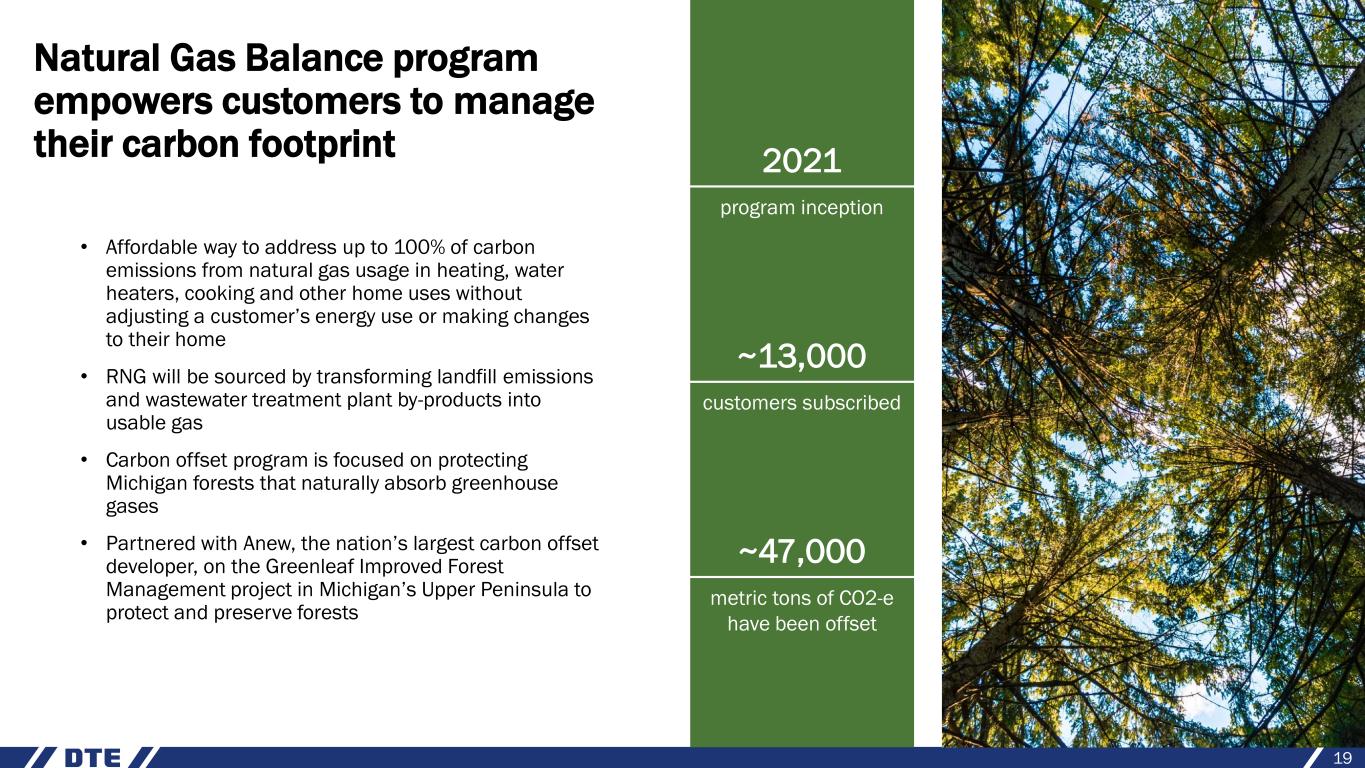 Natural Gas Balance program empowers customers to manage their carbon footprint

• Affordable way to address up to 100% of carbon emissions from natural gas usage in heating, water heaters, cooking and other home uses without adjusting a customer's energy use or making changes to their home

• RNG will be sourced by transforming landfill emissions and wastewater treatment plant by-products into usable gas

• Carbon offset program is focused on protecting Michigan forests that naturally absorb greenhouse gases

• Partnered with Anew, the nation's largest carbon offset developer, on the Greenleaf Improved Forest Management project in Michigan's Upper Peninsula to protect and preserve forests

2021

program inception

~13,000

customers subscribed

~47,000

metric tons of CO2-e have been offset

DTE

19